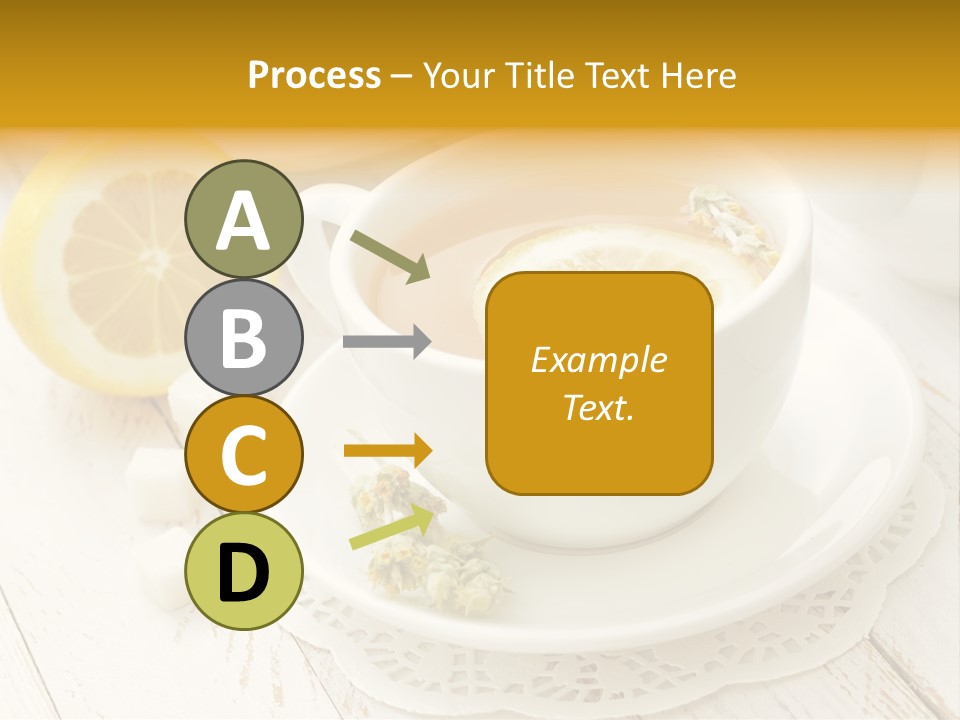 Process – Your Title Text Here

A

B

C

D

Example Text.